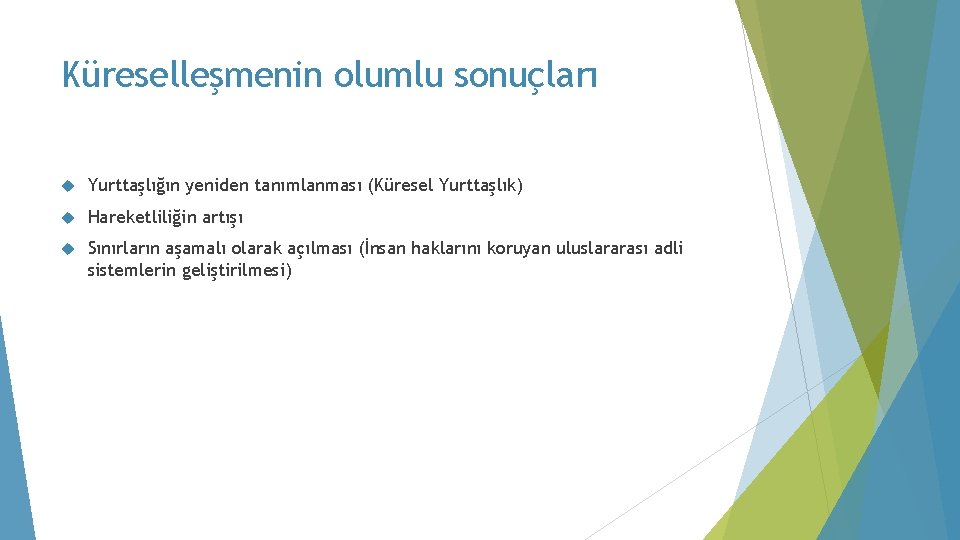 Küreselleşmenin olumlu sonuçları

Yurttaşlığın yeniden tanımlanması (Küresel Yurttaşlık)

Hareketliliğin artışı

Sınırların aşamalı olarak açılması (İnsan haklarını koruyan uluslararası adli sistemlerin geliştirilmesi)